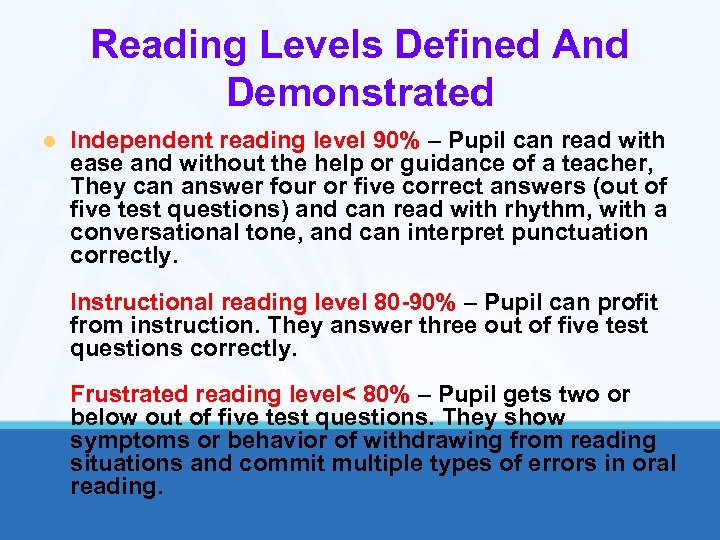 Reading Levels Defined And Demonstrated

Independent reading level 90% – Pupil can read with ease and without the help or guidance of a teacher, They can answer four or five correct answers (out of five test questions) and can read with rhythm, with a conversational tone, and can interpret punctuation correctly.

Instructional reading level 80-90% – Pupil can profit from instruction. They answer three out of five test questions correctly.

Frustrated reading level< 80% – Pupil gets two or below out of five test questions. They show symptoms or behavior of withdrawing from reading situations and commit multiple types of errors in oral reading.